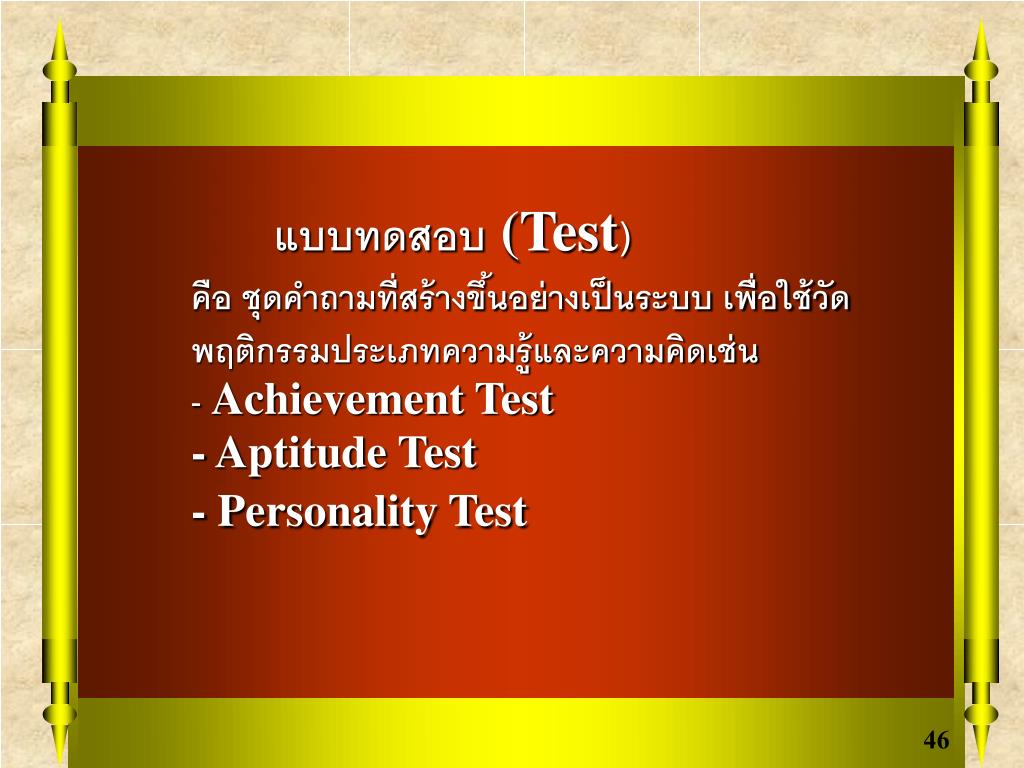 แบบทดสอบ (Test)

คือ ชุดคำถามที่สร้างขึ้นอย่างเป็นระบบ เพื่อใช้วัดพฤติกรรมประเภทความรู้และความคิดเช่น

- Achievement Test

- Aptitude Test

- Personality Test

46